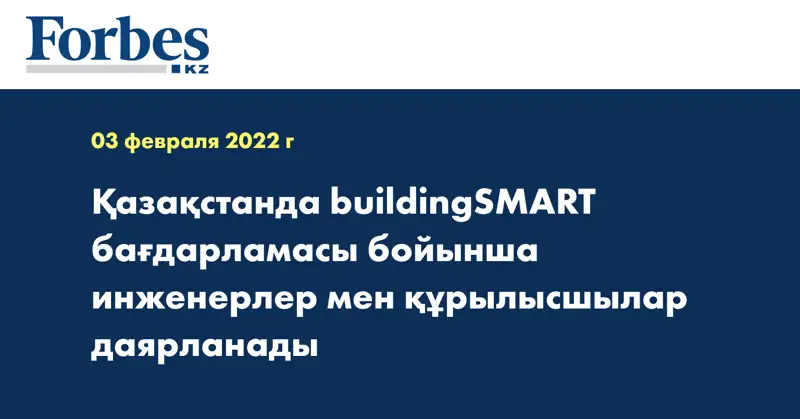 Forbes
KZ

03 февраля 2022 г

Қазақстанда buildingSMART бағдарламасы бойынша инженерлер мен құрылысшылар даярланады